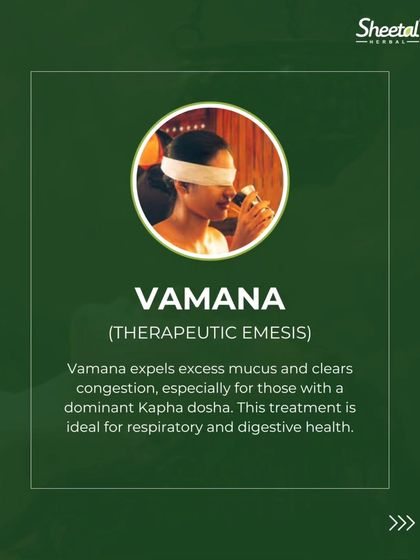 Sheetal
HERBAL

VAMANA

(THERAPEUTIC EMESIS)

Vamana expels excess mucus and clears congestion, especially for those with a dominant Kapha dosha. This treatment is ideal for respiratory and digestive health.

>>>